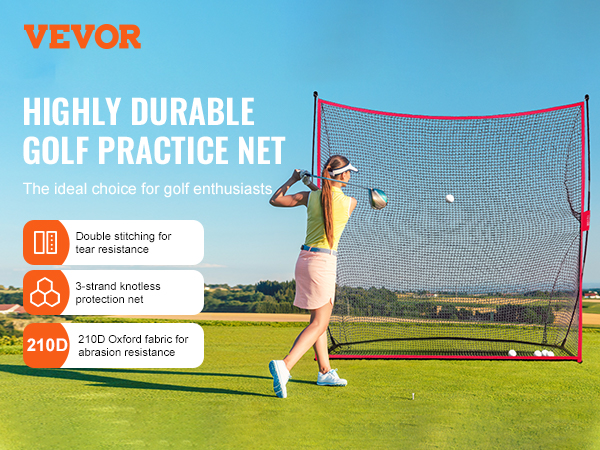 VEVOR

HIGHLY DURABLE GOLF PRACTICE NET

The ideal choice for golf enthusiasts

Double stitching for tear resistance

3-strand knotless protection net

210D

210D Oxford fabric for abrasion resistance